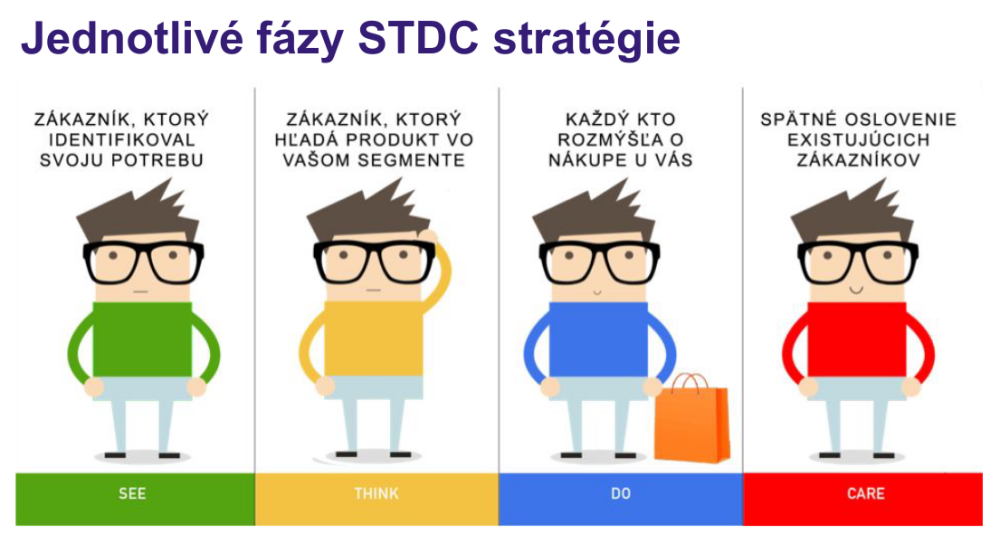 Jednotlivé fázy STDC stratégie

ZÁKAZNÍK, KTORÝ IDENTIFIKOVAL SVOJU POTREBU

SEE

ZÁKAZNÍK, KTORÝ HĽADÁ PRODUKT VO VAŠOM SEGMENTE

THINK

KAŽDÝ KTO ROZMÝŠĽA O NÁKUPE U VÁS

DO

SPÄTNÉ OSLOVENIE EXISTUJÚCICH ZÁKAZNÍKOV

CARE